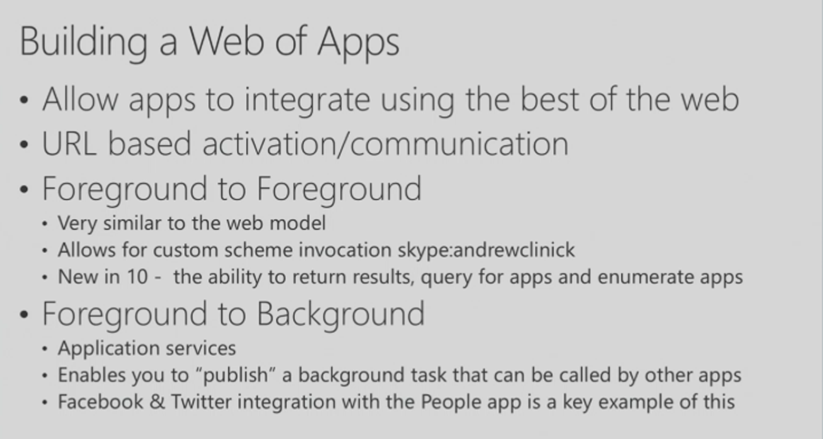 Building a Web of Apps

• Allow apps to integrate using the best of the web
• URL based activation/communication
• Foreground to Foreground
  • Very similar to the web model
  • Allows for custom scheme invocation skype:andrewclinick
  • New in 10 - the ability to return results, query for apps and enumerate apps
• Foreground to Background
  • Application services
  • Enables you to "publish" a background task that can be called by other apps
  • Facebook & Twitter integration with the People app is a key example of this